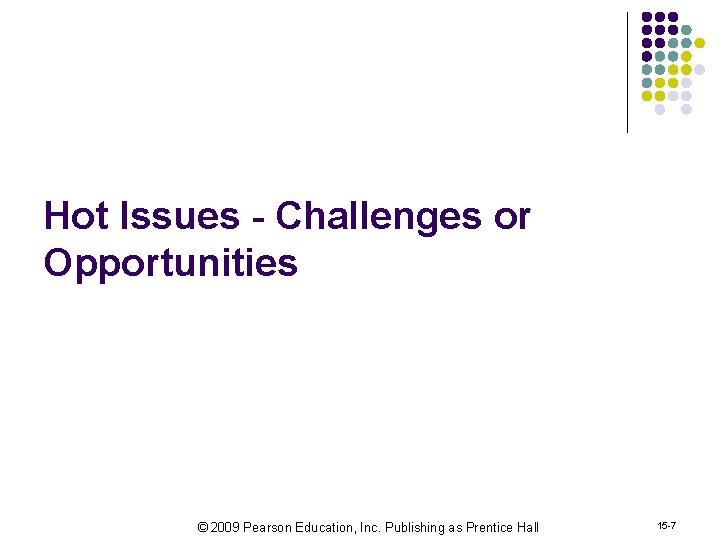 Hot Issues - Challenges or Opportunities

© 2009 Pearson Education, Inc. Publishing as Prentice Hall

15-7